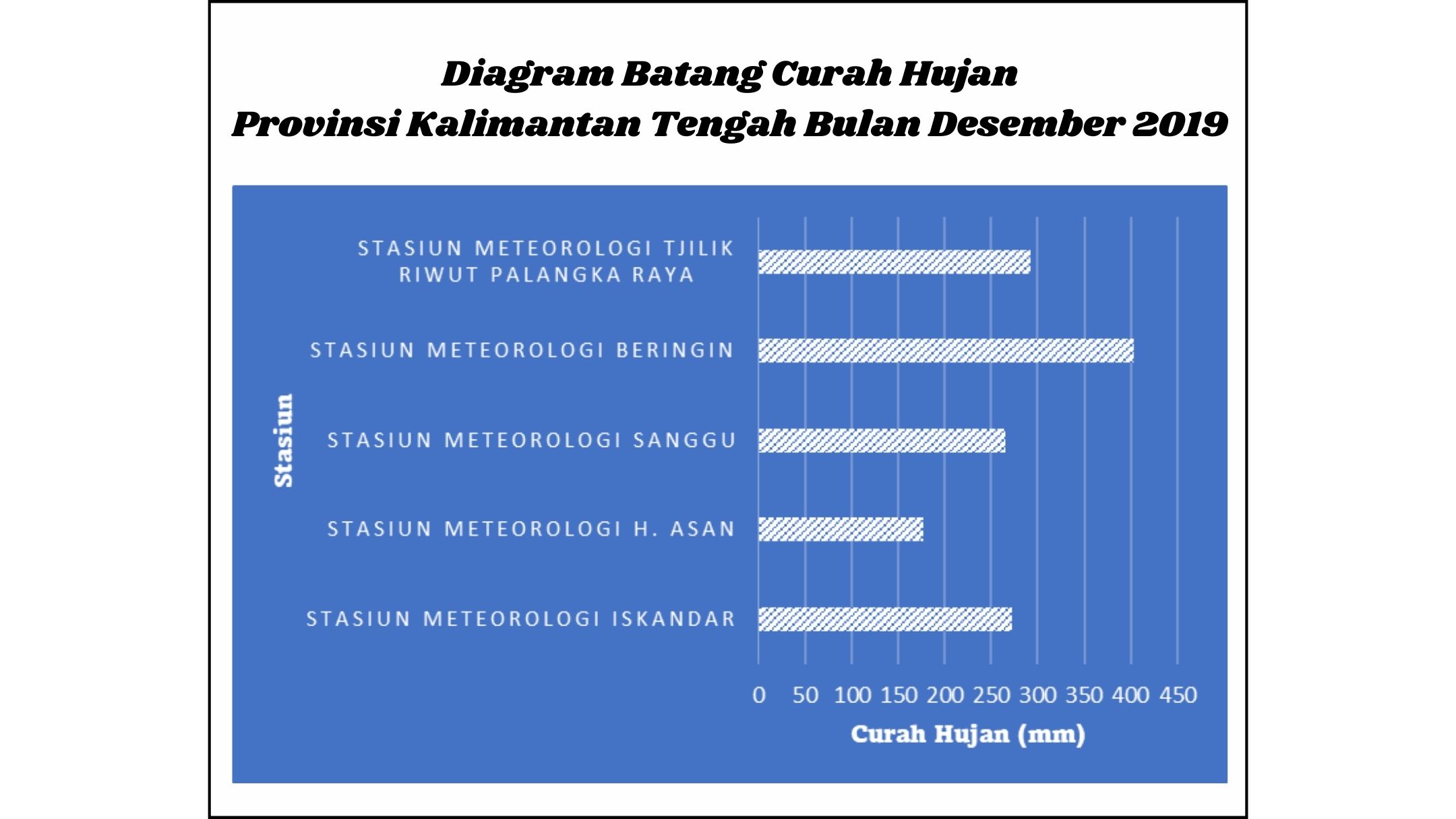 Diagram Batang Curah Hujan
Provinsi Kalimantan Tengah Bulan Desember 2019

Stasiun

STASIUN METEOROLOGI TJILIK RIWUT PALANGKA RAYA

STASIUN METEOROLOGI BERINGIN

STASIUN METEOROLOGI SANGGU

STASIUN METEOROLOGI H. ASAN

STASIUN METEOROLOGI ISKANDAR

0 50 100 150 200 250 300 350 400 450

Curah Hujan (mm)